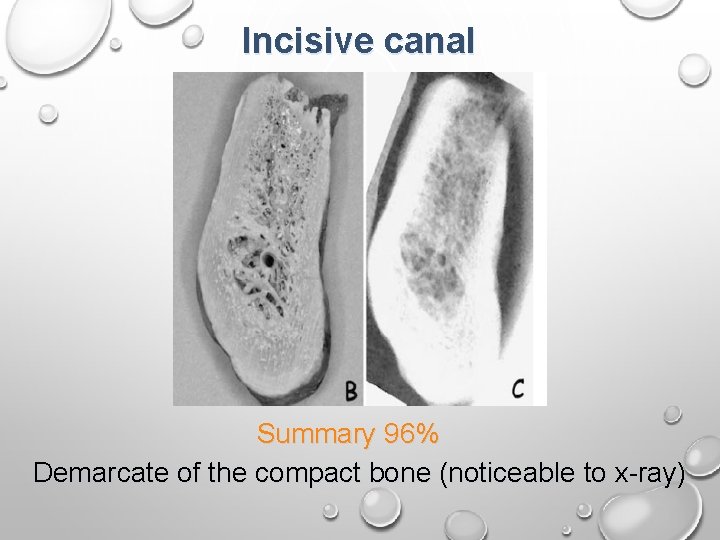 Incisive canal

B

C

Summary 96%

Demarcate of the compact bone (noticeable to x-ray)